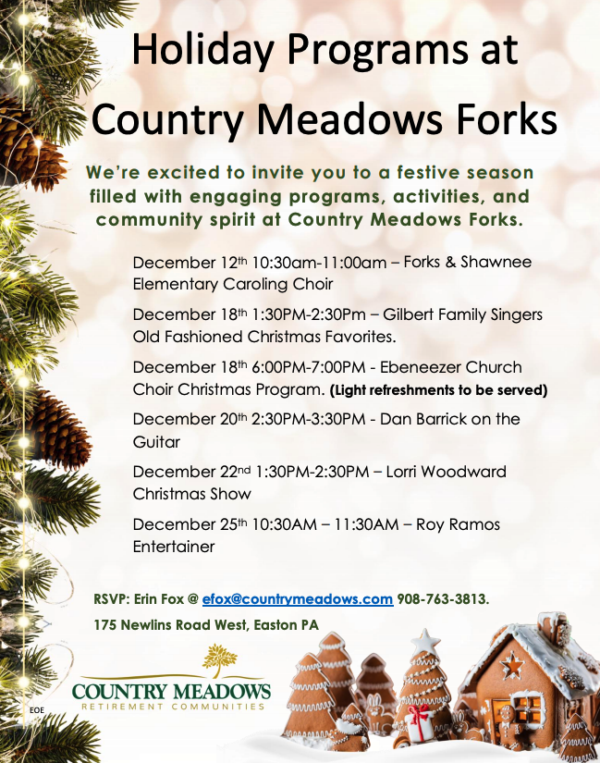 Holiday Programs at Country Meadows Forks

We're excited to invite you to a festive season filled with engaging programs, activities, and community spirit at Country Meadows Forks.

December 12th 10:30am-11:00am – Forks & Shawnee Elementary Caroling Choir

December 18th 1:30PM-2:30Pm – Gilbert Family Singers Old Fashioned Christmas Favorites.

December 18th 6:00PM-7:00PM - Ebeneezer Church Choir Christmas Program. (Light refreshments to be served)

December 20th 2:30PM-3:30PM - Dan Barrick on the Guitar

December 22nd 1:30PM-2:30PM – Lorri Woodward Christmas Show

December 25th 10:30AM – 11:30AM – Roy Ramos Entertainer

RSVP: Erin Fox @ efox@countrymeadows.com 908-763-3813.

175 Newlins Road West, Easton PA

COUNTRY MEADOWS
RETIREMENT COMMUNITIES

EOE